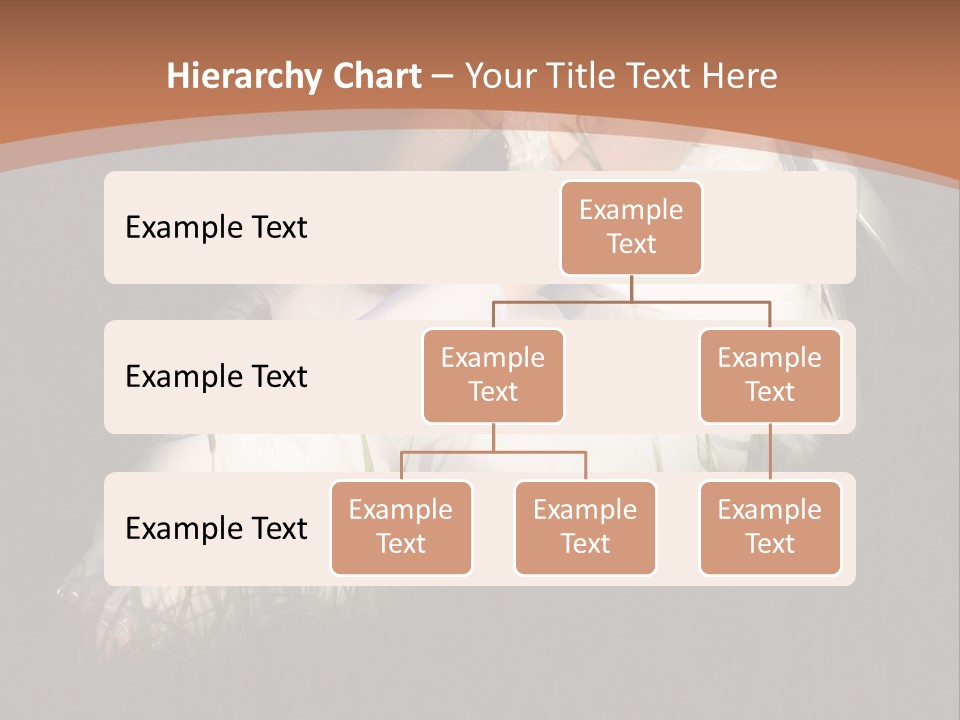 Hierarchy Chart – Your Title Text Here

Example Text

Example Text

Example Text

Example Text

Example Text

Example Text

Example Text

Example Text

Example Text